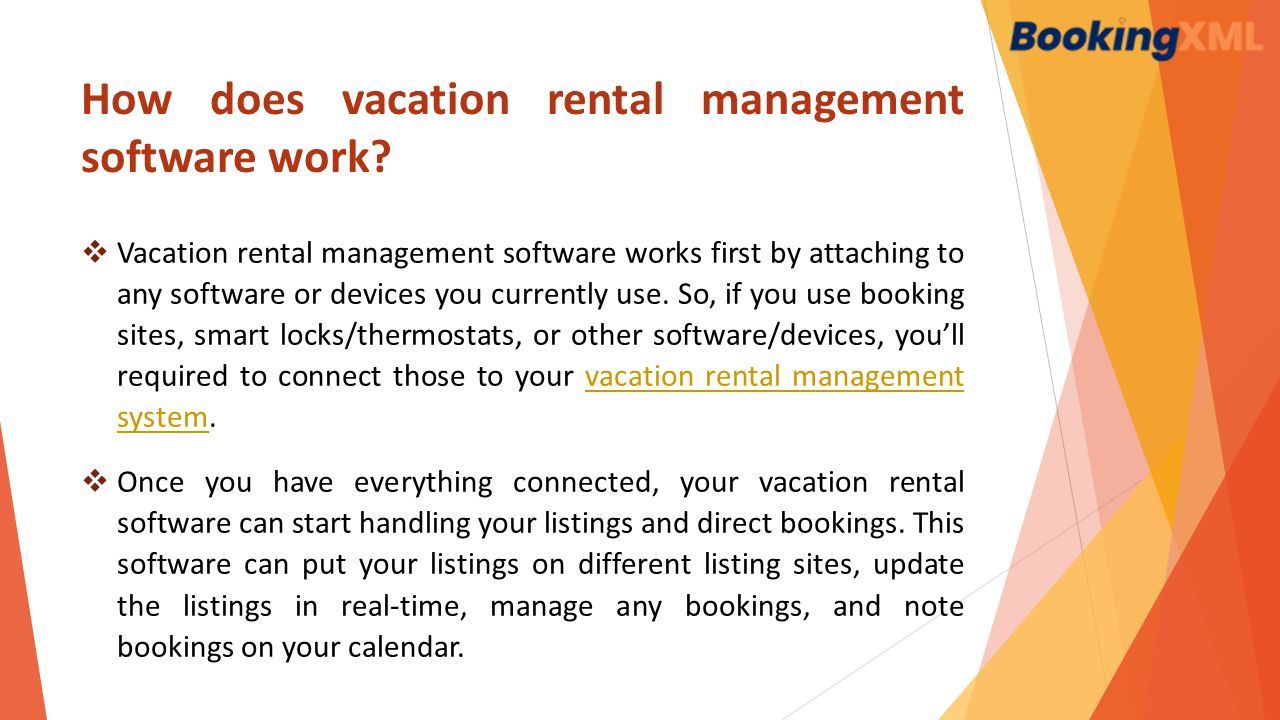 BookingXML

How does vacation rental management software work?

❖ Vacation rental management software works first by attaching to any software or devices you currently use. So, if you use booking sites, smart locks/thermostats, or other software/devices, you'll required to connect those to your vacation rental management system.

❖ Once you have everything connected, your vacation rental software can start handling your listings and direct bookings. This software can put your listings on different listing sites, update the listings in real-time, manage any bookings, and note bookings on your calendar.